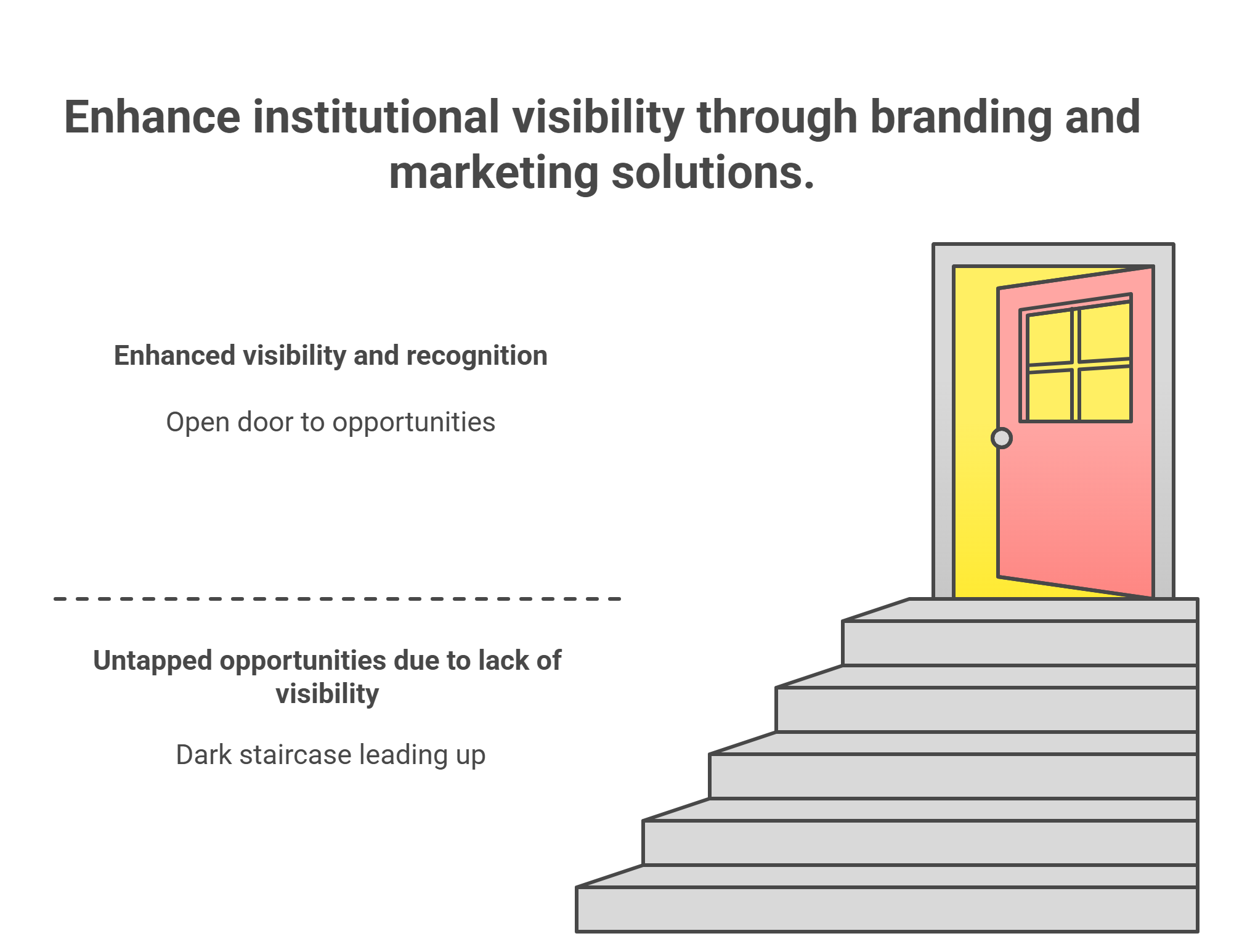 Enhance institutional visibility through branding and marketing solutions.

Enhanced visibility and recognition

Open door to opportunities

Untapped opportunities due to lack of visibility

Dark staircase leading up